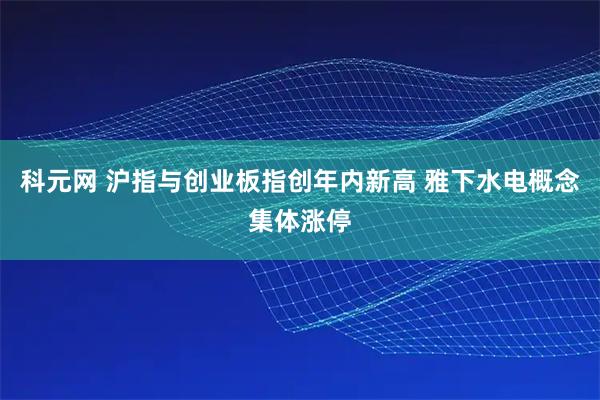 科元网 沪指与创业板指创年内新高 雅下水电概念集体涨停